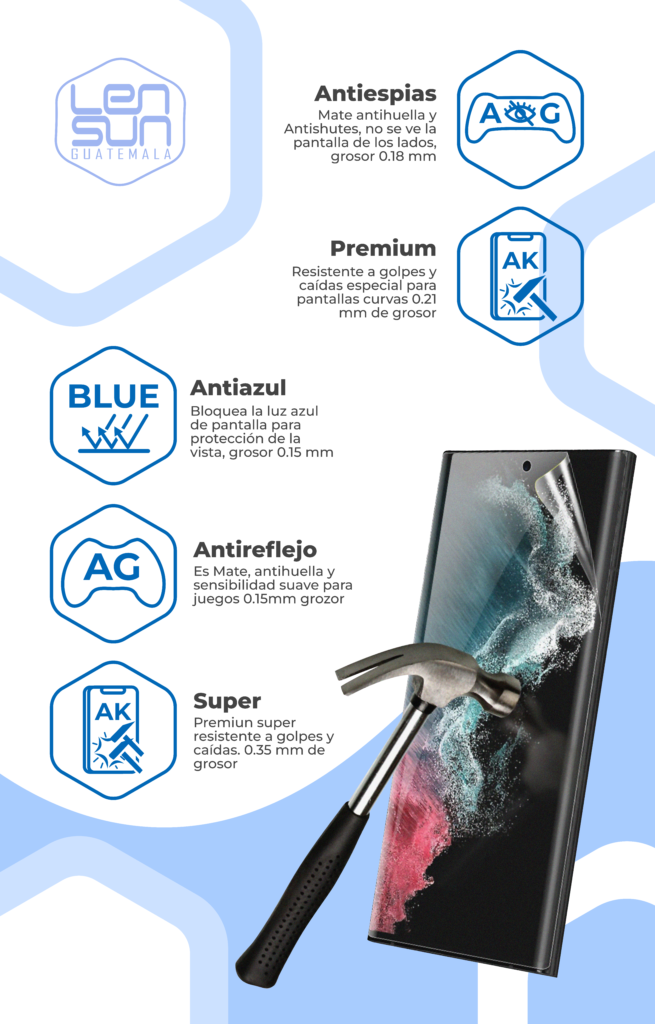 LEN SUN
GUATEMALA

Antiespias
Mate antihuella y Antishutes, no se ve la pantalla de los lados, grosor 0.18 mm

A G

Premium
Resistente a golpes y caídas especial para pantallas curvas 0.21 mm de grosor

AK

BLUE

Antiazul
Bloquea la luz azul de pantalla para protección de la vista, grosor 0.15 mm

AG

Antireflejo
Es Mate, antihuella y sensibilidad suave para juegos 0.15mm grozor

AK

Super
Premiun super resistente a golpes y caídas. 0.35 mm de grosor